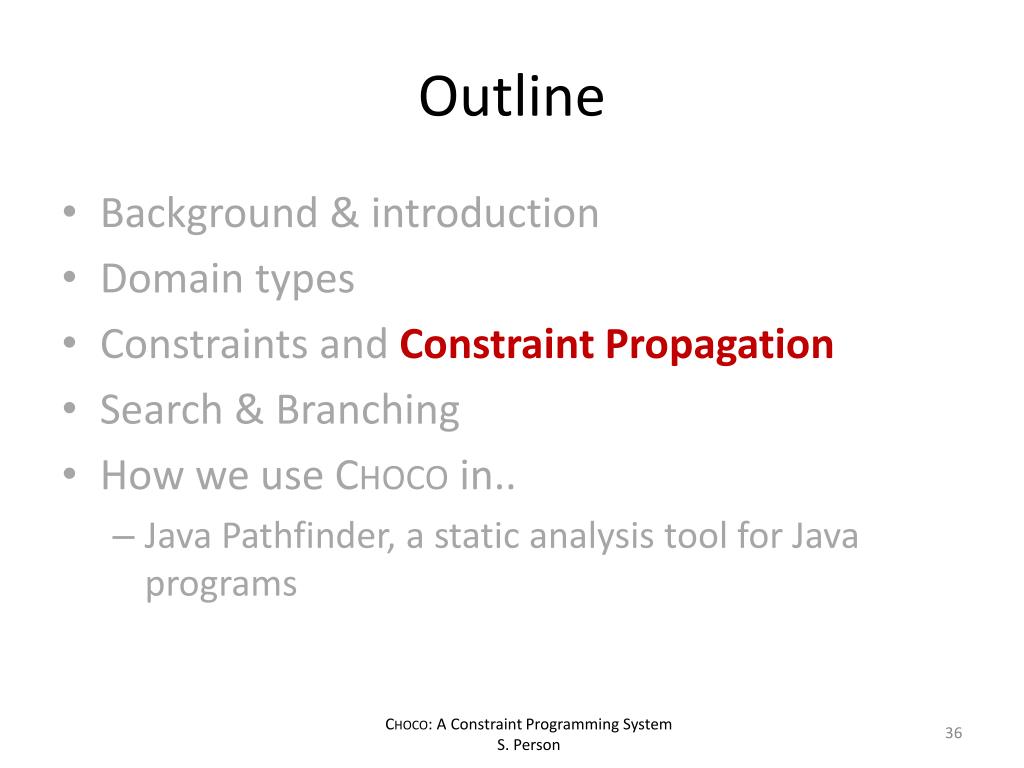 Outline

• Background & introduction
• Domain types
• Constraints and Constraint Propagation
• Search & Branching
• How we use CHOCO in..
– Java Pathfinder, a static analysis tool for Java programs

CHOCO: A Constraint Programming System
S. Person

36